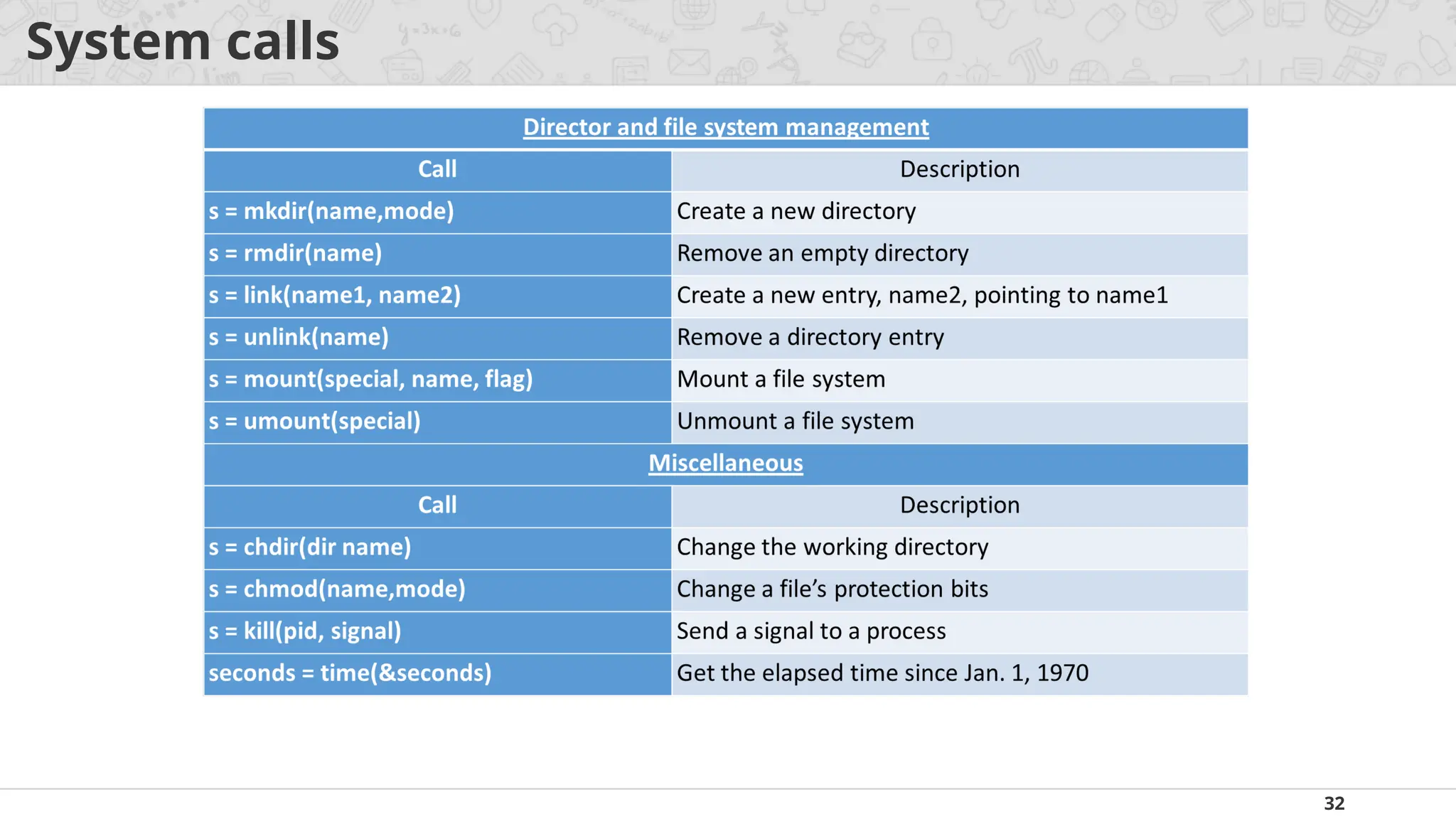 System calls

| Director and file system management | |
|---|---|
| Call | Description |
| s = mkdir(name,mode) | Create a new directory |
| s = rmdir(name) | Remove an empty directory |
| s = link(name1, name2) | Create a new entry, name2, pointing to name1 |
| s = unlink(name) | Remove a directory entry |
| s = mount(special, name, flag) | Mount a file system |
| s = umount(special) | Unmount a file system |
| Miscellaneous | |
| Call | Description |
| s = chdir(dir name) | Change the working directory |
| s = chmod(name,mode) | Change a file's protection bits |
| s = kill(pid, signal) | Send a signal to a process |
| seconds = time(&seconds) | Get the elapsed time since Jan. 1, 1970 |

32